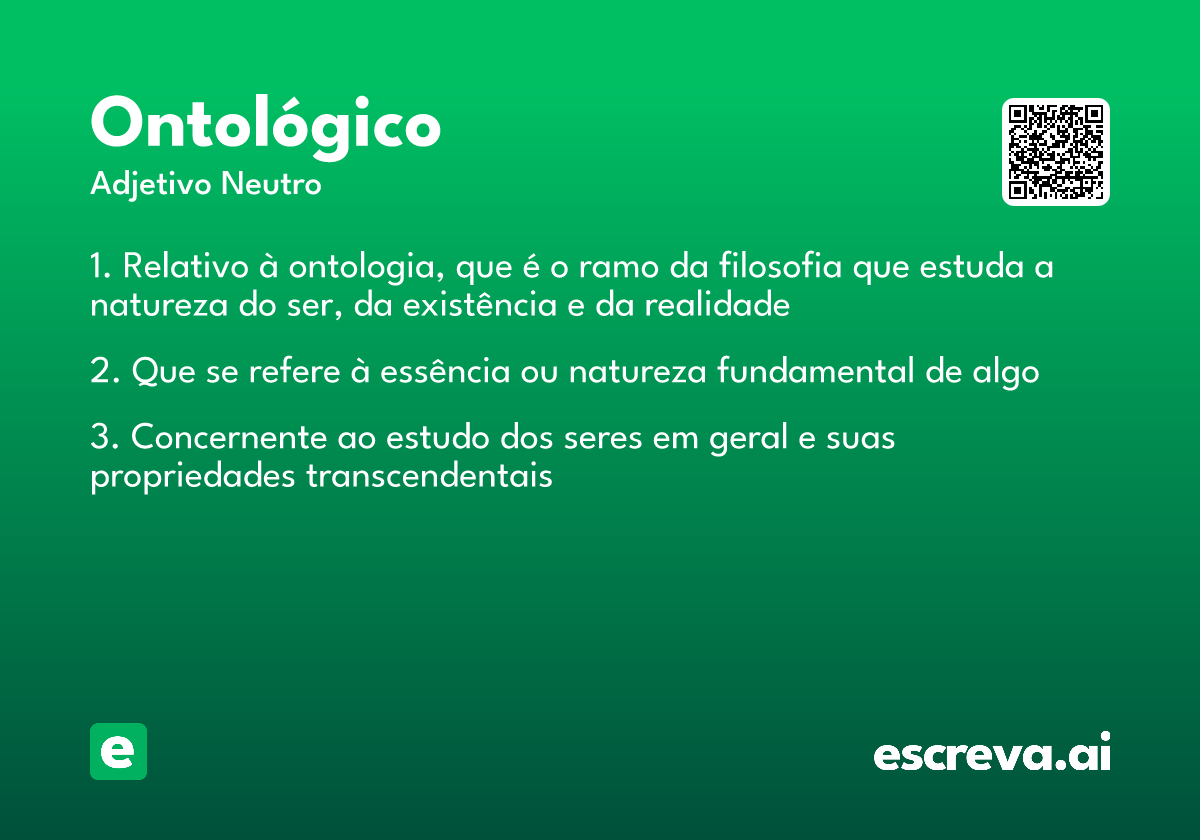 Ontológico
Adjetivo Neutro

1. Relativo à ontologia, que é o ramo da filosofia que estuda a natureza do ser, da existência e da realidade

2. Que se refere à essência ou natureza fundamental de algo

3. Concernente ao estudo dos seres em geral e suas propriedades transcendentais

e

escreva.ai